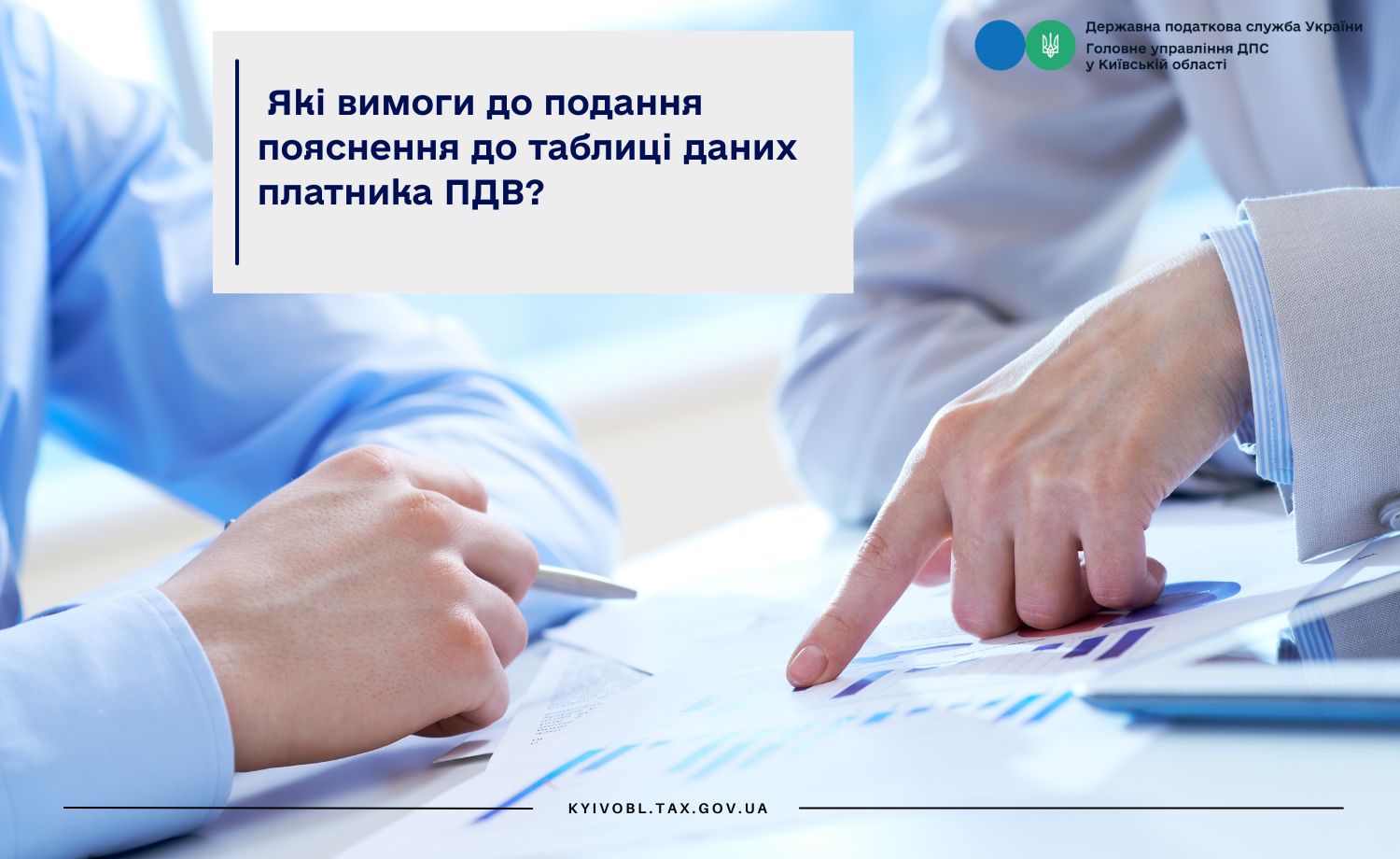 Державна податкова служба України
Головне управління ДПС
у Київській області

Які вимоги до подання пояснення до таблиці даних платника ПДВ?

KYIVOBL.TAX.GOV.UA